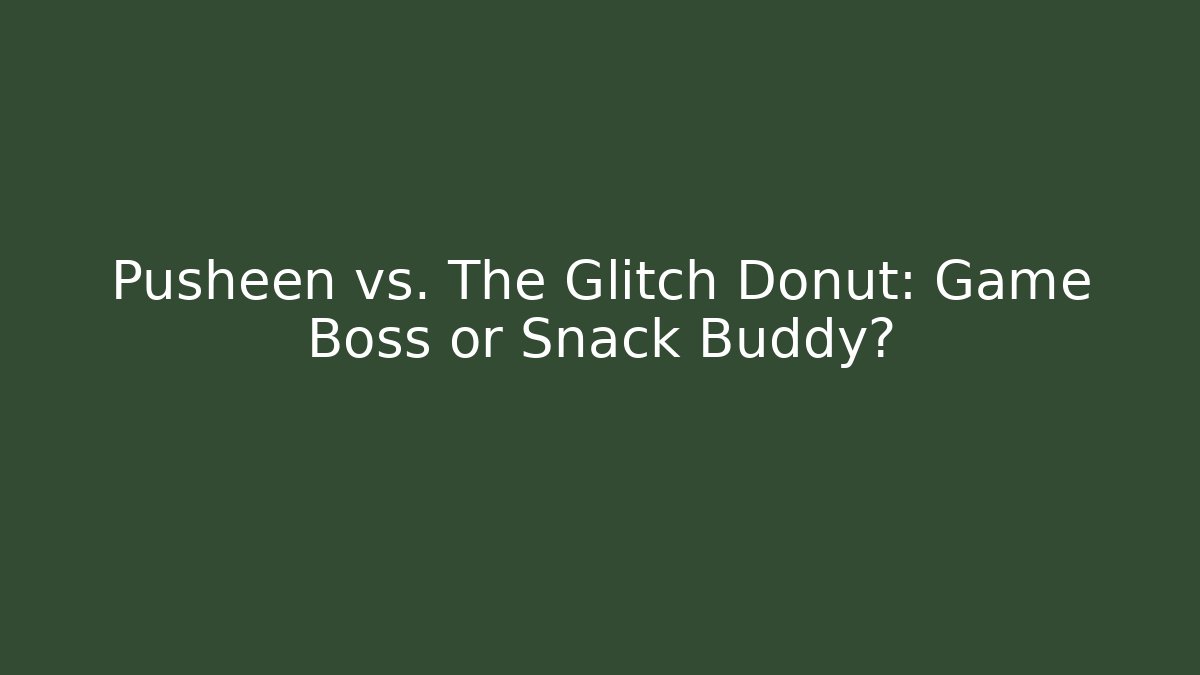 Pusheen vs. The Glitch Donut: Game Boss or Snack Buddy?